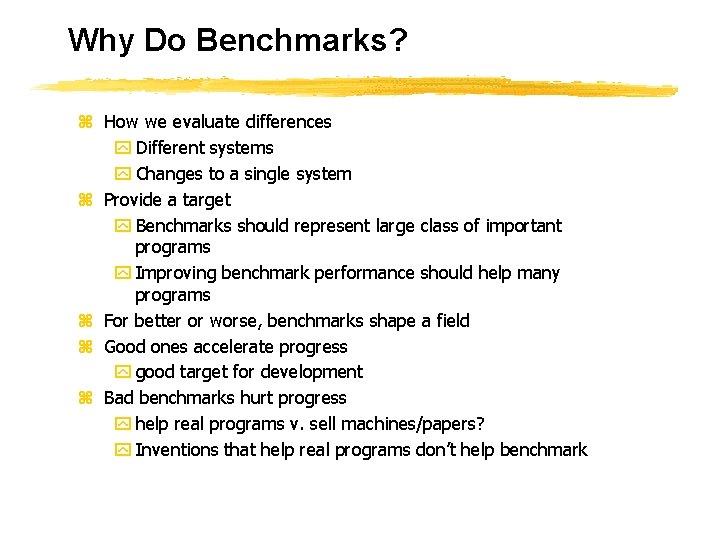 Why Do Benchmarks?

How we evaluate differences
Different systems
Changes to a single system
Provide a target
Benchmarks should represent large class of important programs
Improving benchmark performance should help many programs
For better or worse, benchmarks shape a field
Good ones accelerate progress
good target for development
Bad benchmarks hurt progress
help real programs v. sell machines/papers?
Inventions that help real programs don't help benchmark